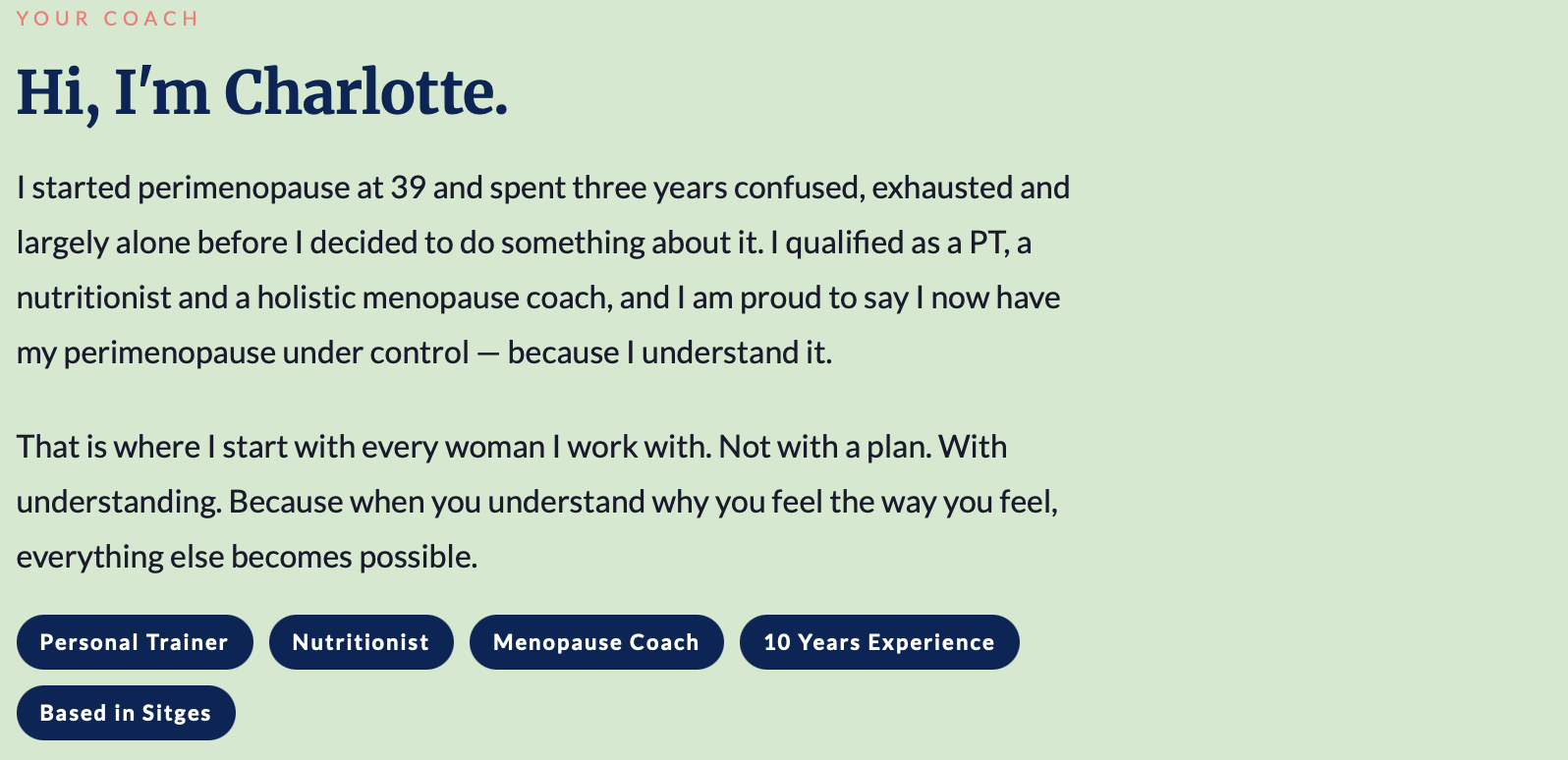 YOUR COACH

Hi, I'm Charlotte.

I started perimenopause at 39 and spent three years confused, exhausted and largely alone before I decided to do something about it. I qualified as a PT, a nutritionist and a holistic menopause coach, and I am proud to say I now have my perimenopause under control — because I understand it.

That is where I start with every woman I work with. Not with a plan. With understanding. Because when you understand why you feel the way you feel, everything else becomes possible.

Personal Trainer

Nutritionist

Menopause Coach

10 Years Experience

Based in Sitges